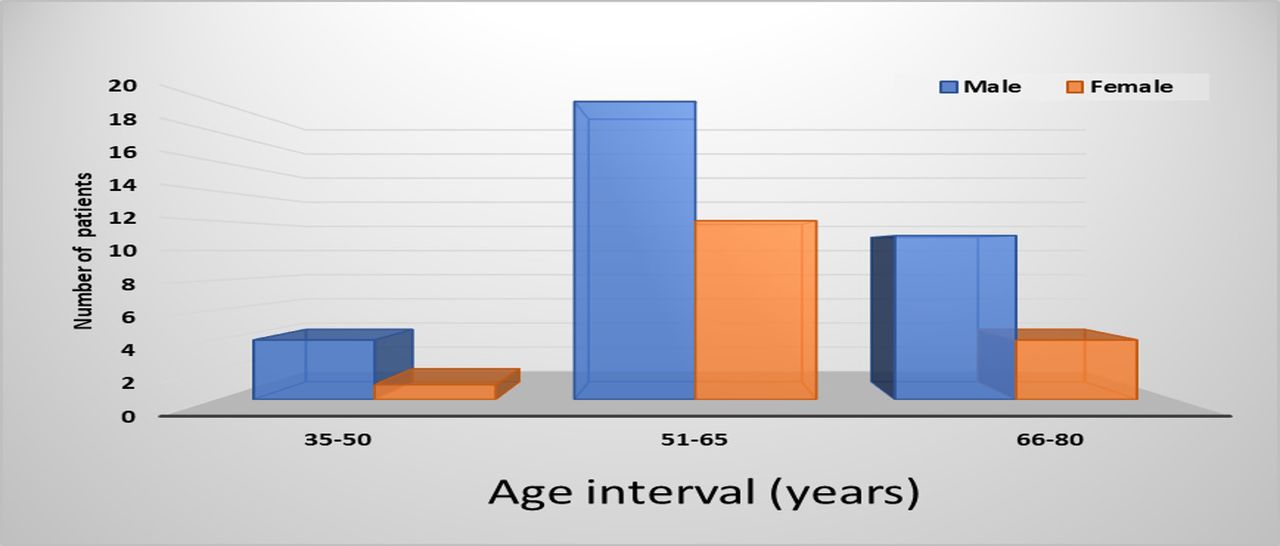 Male
Female

Number of patients

20
18
16
14
12
10
8
6
4
2
0

35-50
51-65
66-80

Age interval (years)